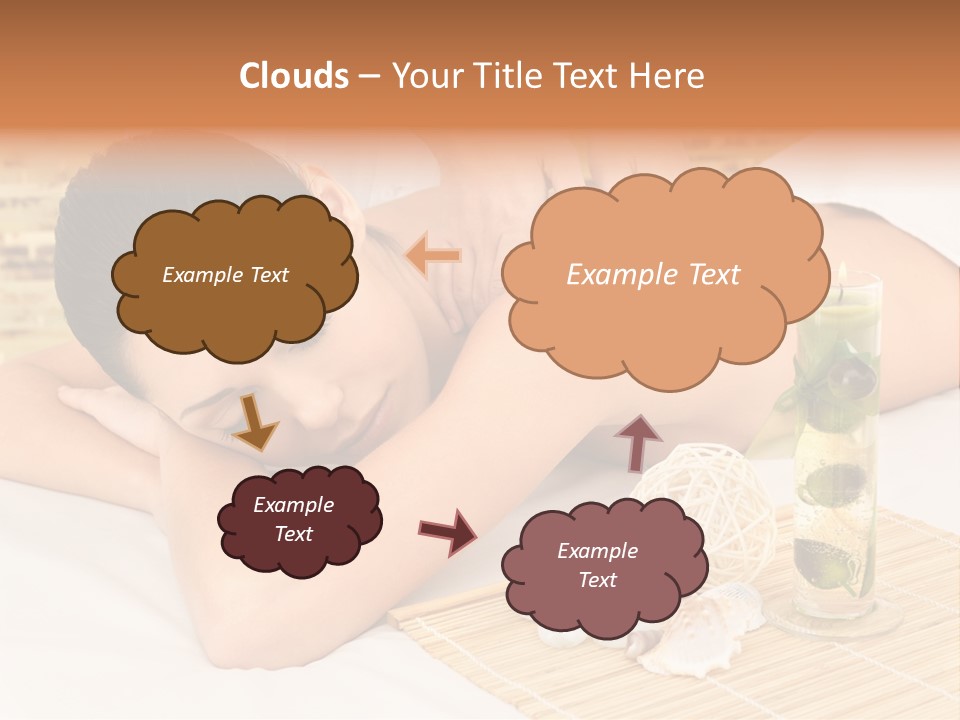 Clouds – Your Title Text Here

Example Text

Example Text

Example Text

Example Text